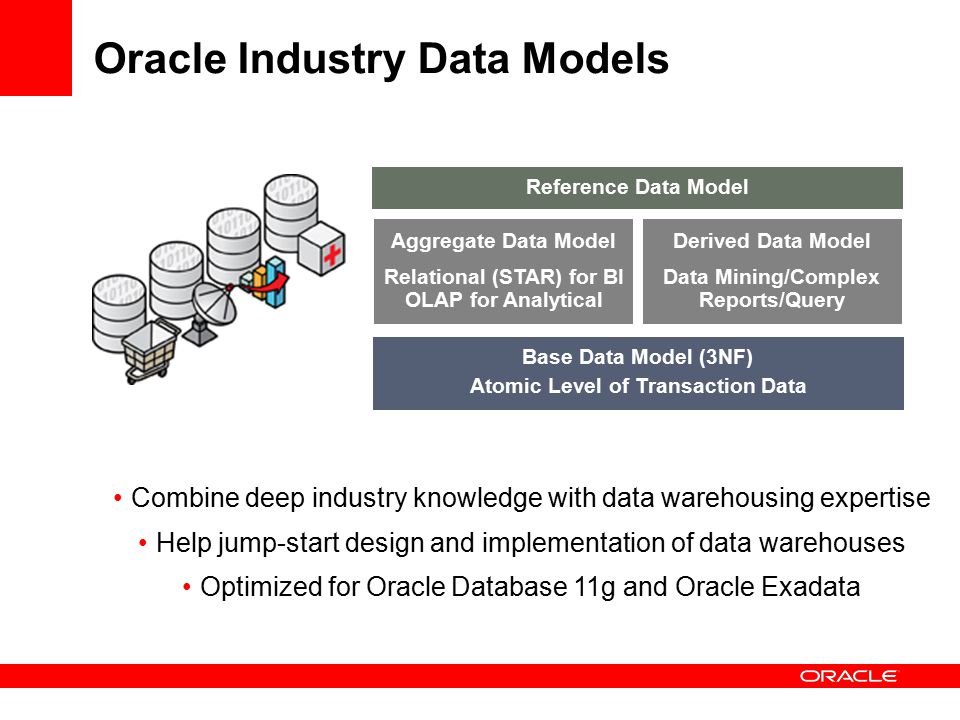 Oracle Industry Data Models

Reference Data Model

Aggregate Data Model
Relational (STAR) for BI
OLAP for Analytical

Derived Data Model
Data Mining/Complex
Reports/Query

Base Data Model (3NF)
Atomic Level of Transaction Data

• Combine deep industry knowledge with data warehousing expertise
• Help jump-start design and implementation of data warehouses
• Optimized for Oracle Database 11g and Oracle Exadata

ORACLE